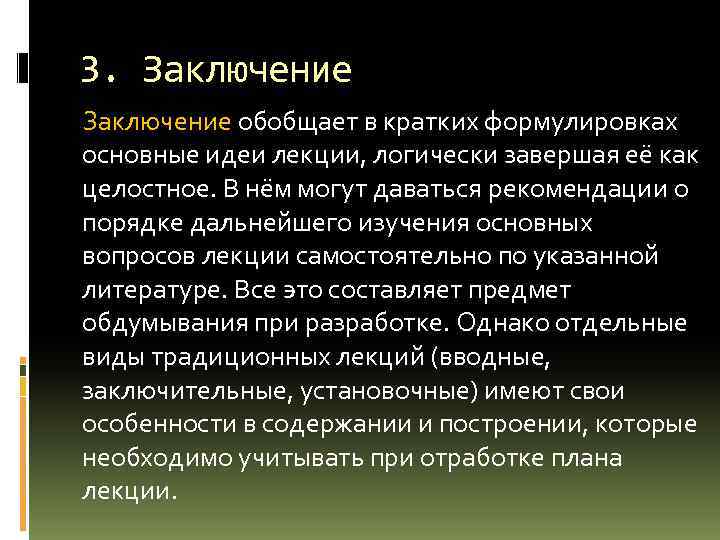 3. Заключение

Заключение обобщает в кратких формулировках основные идеи лекции, логически завершая её как целостное. В нём могут даваться рекомендации о порядке дальнейшего изучения основных вопросов лекции самостоятельно по указанной литературе. Все это составляет предмет обдумывания при разработке. Однако отдельные виды традиционных лекций (вводные, заключительные, установочные) имеют свои особенности в содержании и построении, которые необходимо учитывать при отработке плана лекции.